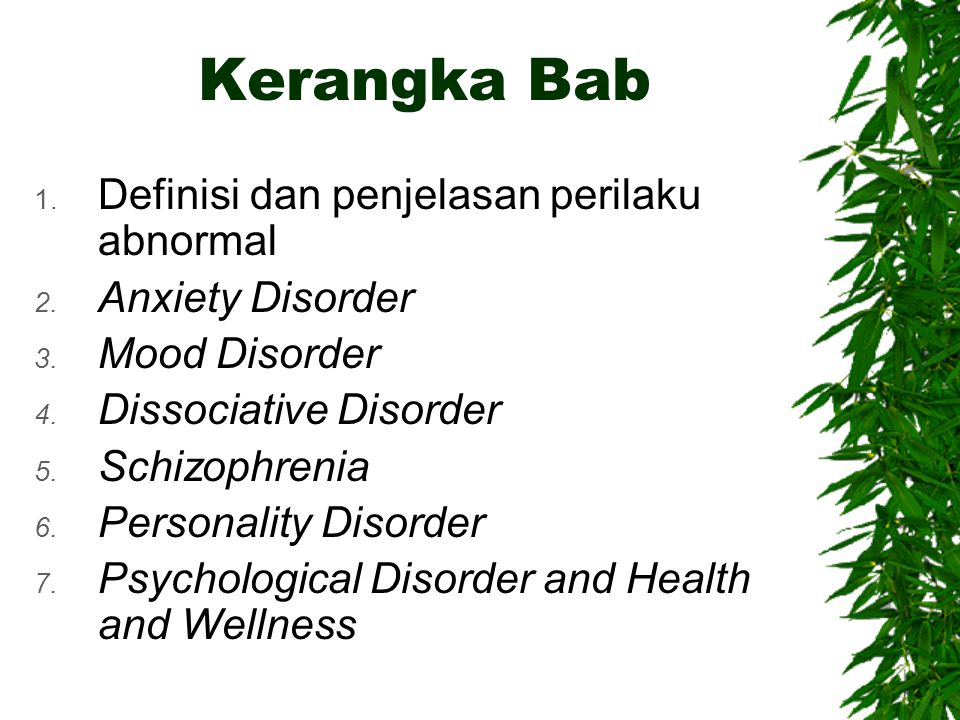 Kerangka Bab

1. Definisi dan penjelasan perilaku abnormal
2. Anxiety Disorder
3. Mood Disorder
4. Dissociative Disorder
5. Schizophrenia
6. Personality Disorder
7. Psychological Disorder and Health and Wellness